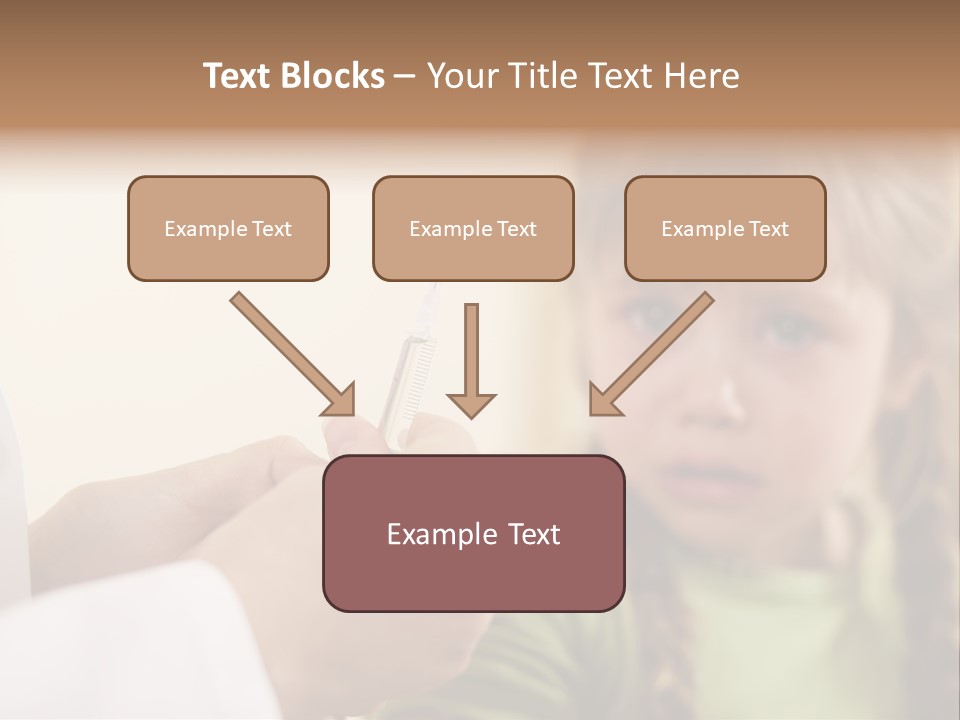 Text Blocks – Your Title Text Here

Example Text

Example Text

Example Text

Example Text